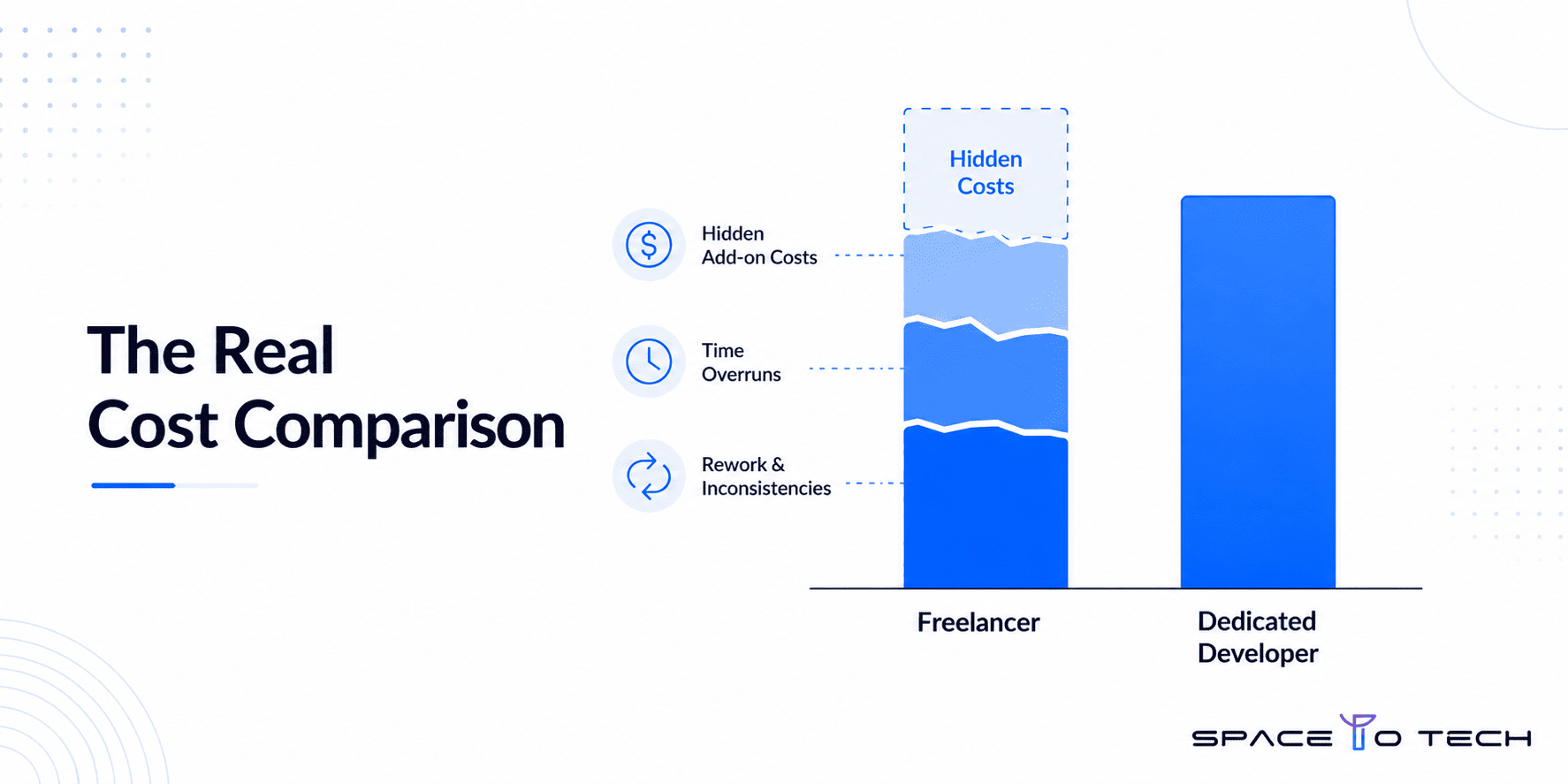 The Real Cost Comparison

Hidden Add-on Costs

Time Overruns

Rework & Inconsistencies

Hidden Costs

Freelancer

Dedicated Developer

SPACE TO TECH